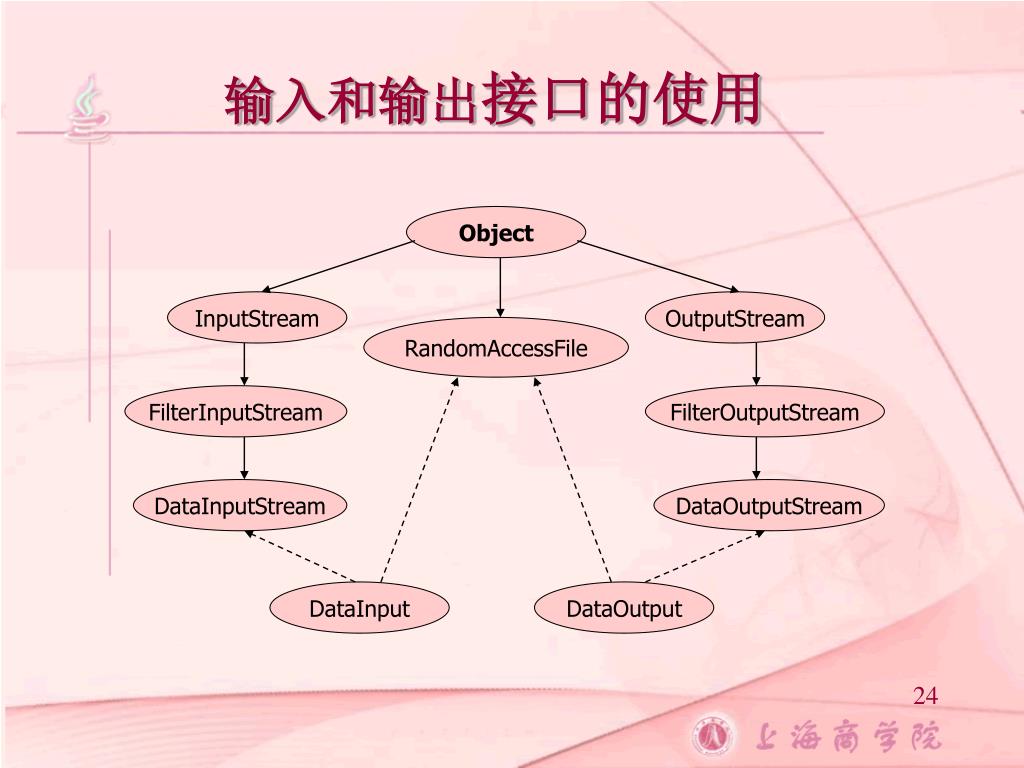 输入和输出接口的使用

Object

InputStream

RandomAccessFile

OutputStream

FilterInputStream

FilterOutputStream

DataInputStream

DataOutputStream

DataInput

DataOutput

24

上海商学院